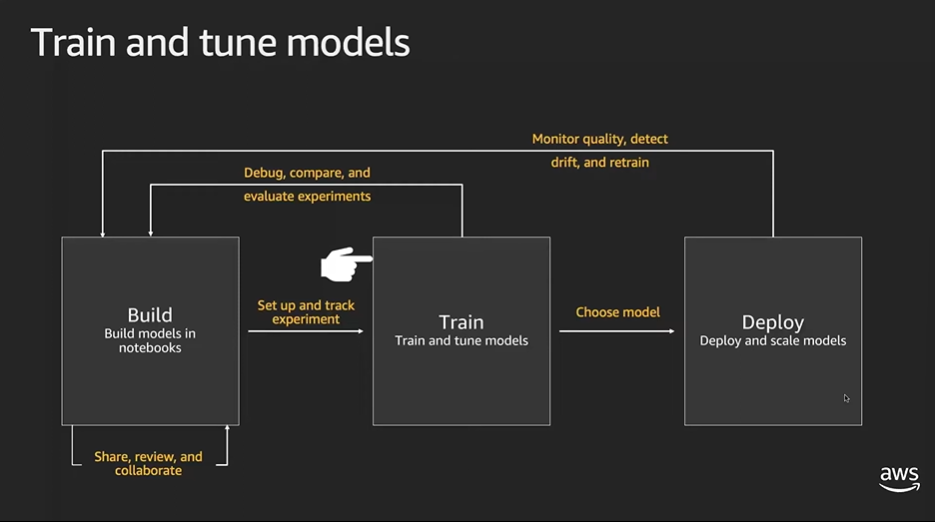 Train and tune models

Monitor quality, detect drift, and retrain

Debug, compare, and evaluate experiments

Build
Build models in notebooks

Set up and track experiment

Train
Train and tune models

Choose model

Deploy
Deploy and scale models

Share, review, and collaborate

aws